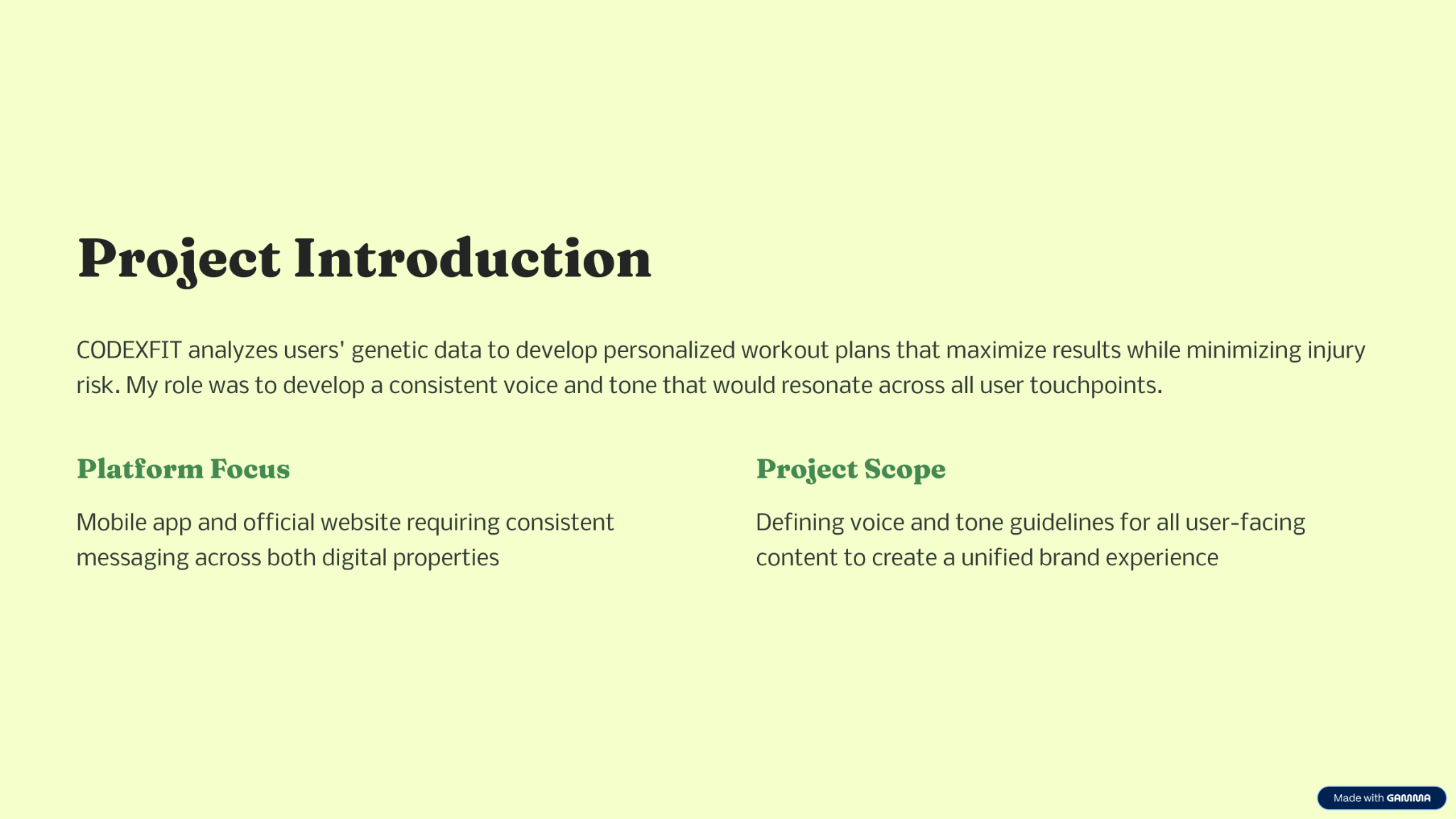 Project Introduction

CODEXFIT analyzes users' genetic data to develop personalized workout plans that maximize results while minimizing injury risk. My role was to develop a consistent voice and tone that would resonate across all user touchpoints.

Platform Focus

Mobile app and official website requiring consistent messaging across both digital properties

Project Scope

Defining voice and tone guidelines for all user-facing content to create a unified brand experience

Made with GAMMA